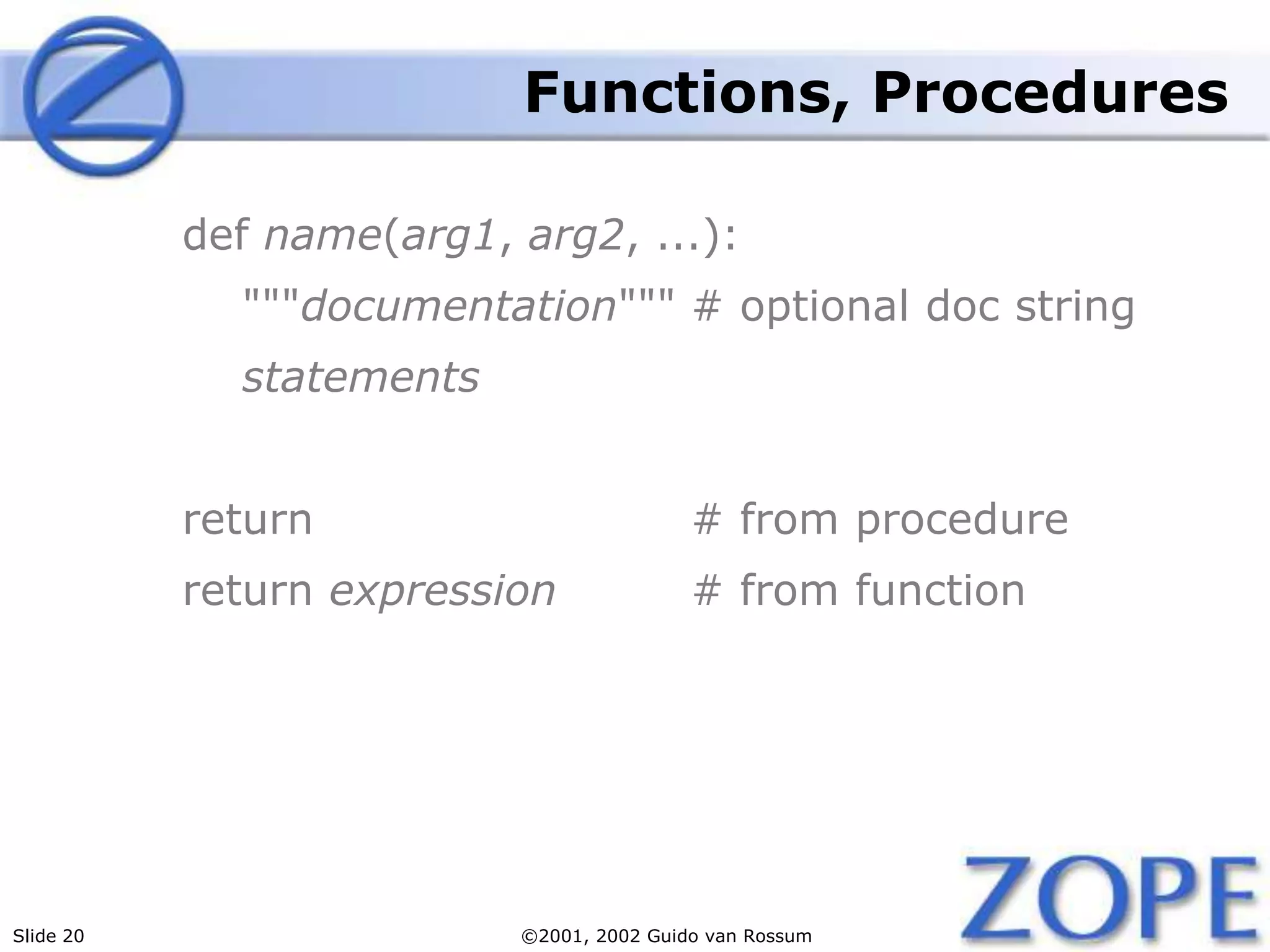 Functions, Procedures

def name(arg1, arg2, ...):
"""documentation""" # optional doc string
statements

return # from procedure
return expression # from function

Slide 20 ©2001, 2002 Guido van Rossum

ZOPE